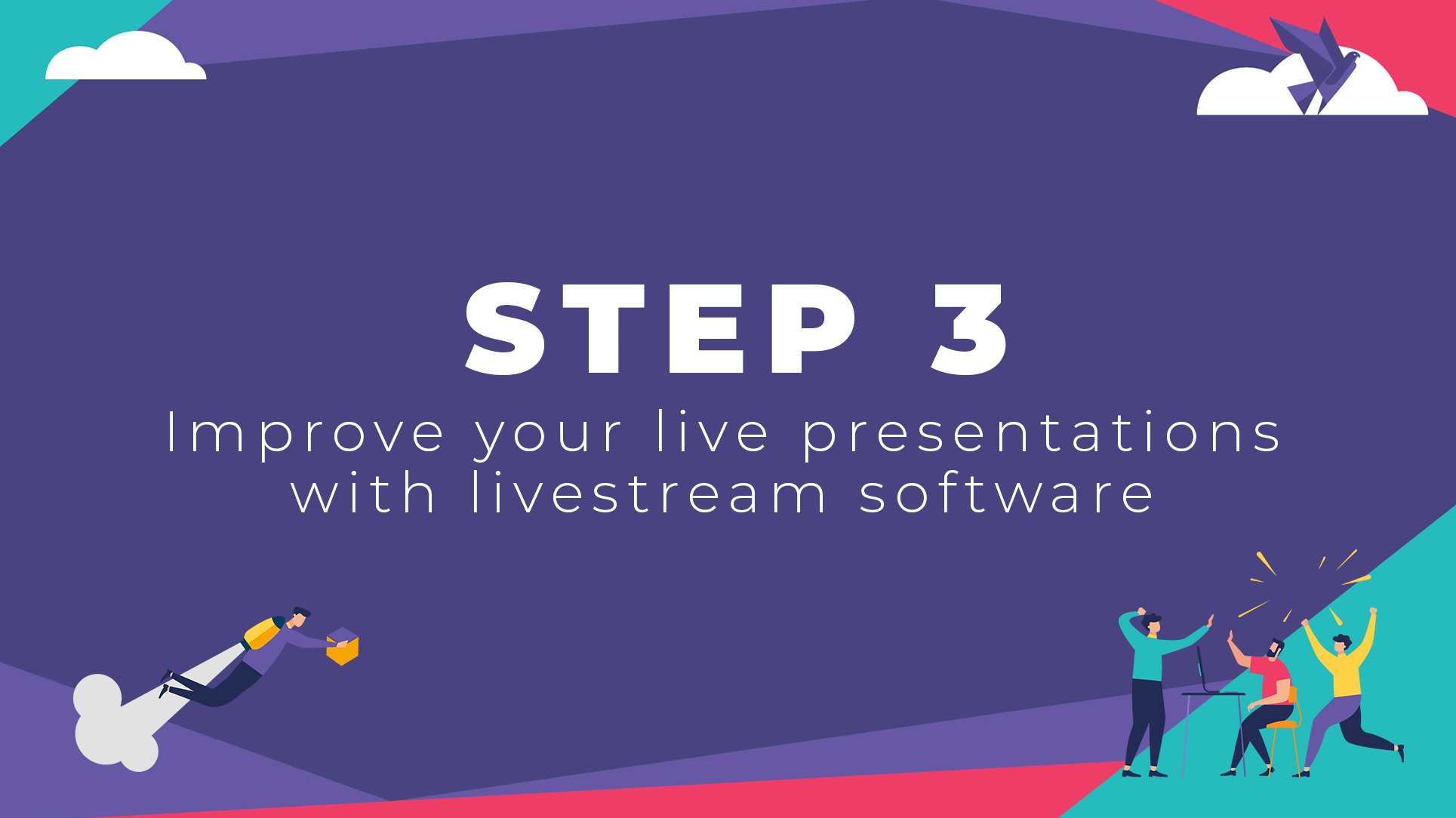 STEP 3
Improve your live presentations with livestream software